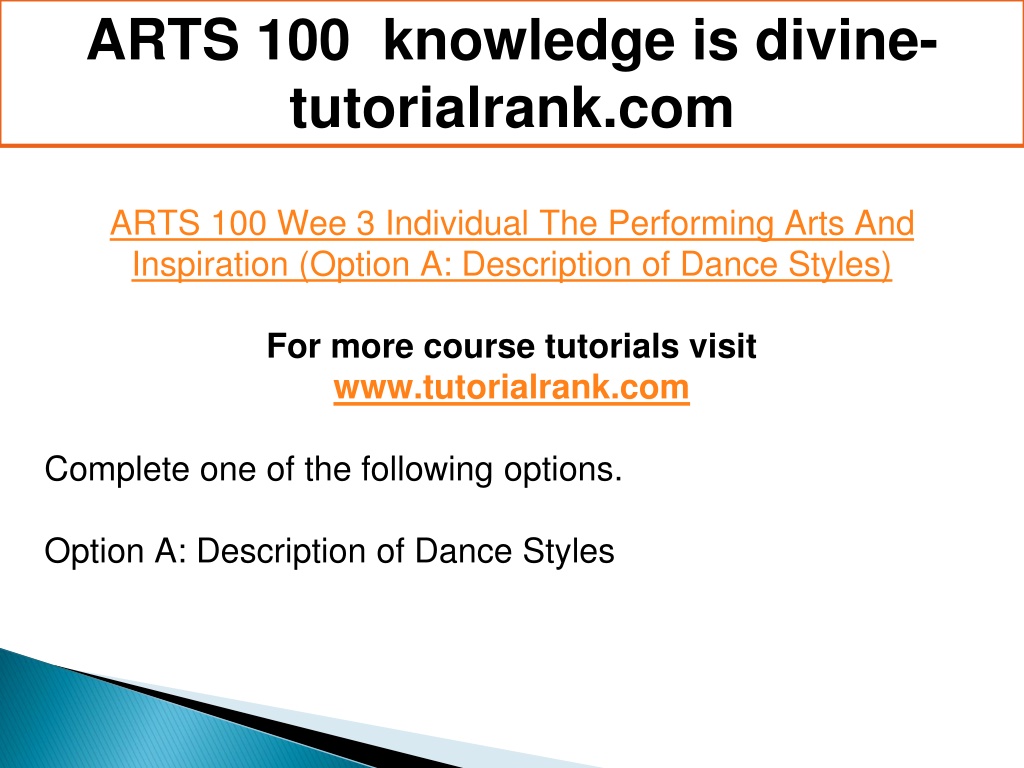 ARTS 100 knowledge is divine-tutorialrank.com

ARTS 100 Wee 3 Individual The Performing Arts And Inspiration (Option A: Description of Dance Styles)

For more course tutorials visit
www.tutorialrank.com

Complete one of the following options.

Option A: Description of Dance Styles